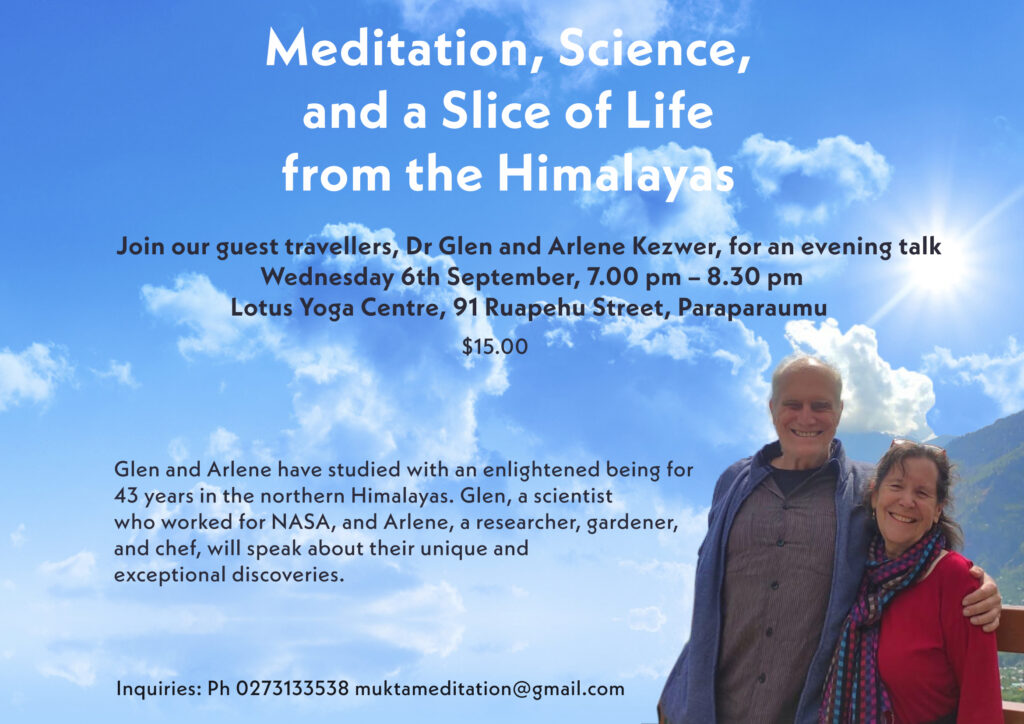 Meditation, Science, and a Slice of Life from the Himalayas

Join our guest travellers, Dr Glen and Arlene Kezwer, for an evening talk
Wednesday 6th September, 7.00 pm – 8.30 pm
Lotus Yoga Centre, 91 Ruapehu Street, Paraparaumu

$15.00

Glen and Arlene have studied with an enlightened being for 43 years in the northern Himalayas. Glen, a scientist who worked for NASA, and Arlene, a researcher, gardener, and chef, will speak about their unique and exceptional discoveries.

Inquiries: Ph 0273133538 muktameditation@gmail.com